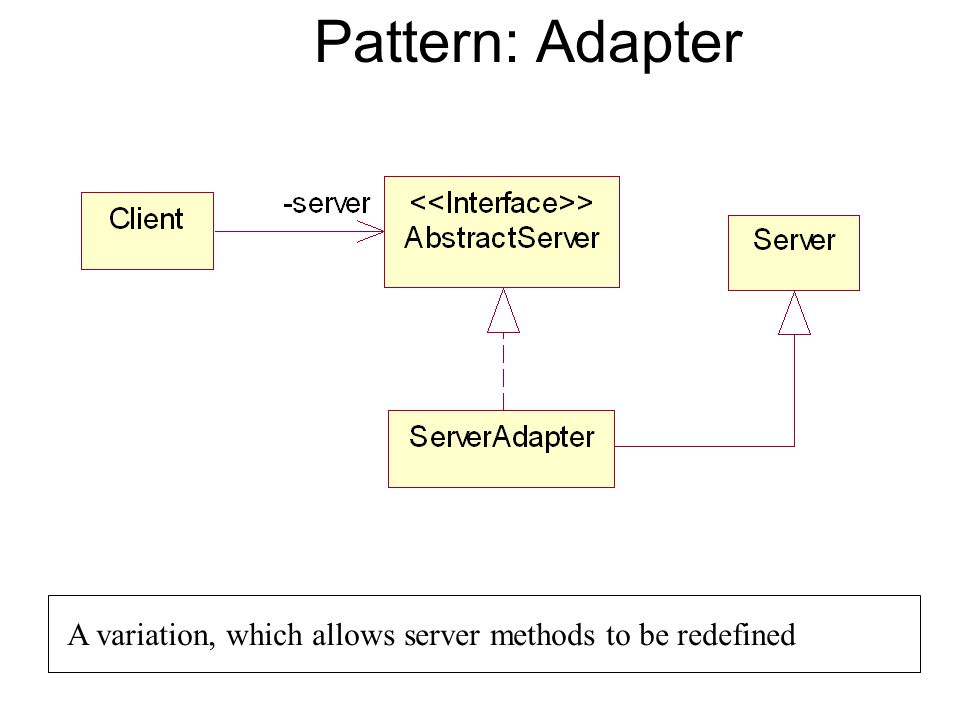 Pattern: Adapter

Client

-server

<<Interface>>
AbstractServer

Server

ServerAdapter

A variation, which allows server methods to be redefined